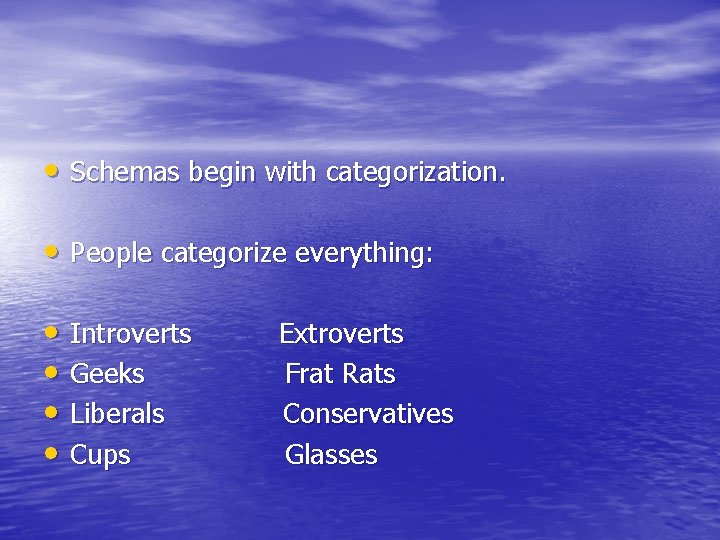 • Schemas begin with categorization.

• People categorize everything:

• Introverts Extroverts
• Geeks Frat Rats
• Liberals Conservatives
• Cups Glasses